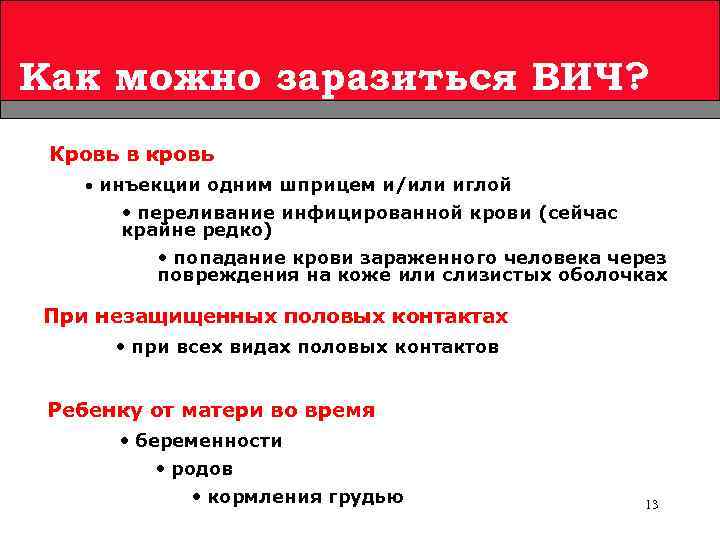 Как можно заразиться ВИЧ?

Кровь в кровь

• инъекции одним шприцем и/или иглой

• переливание инфицированной крови (сейчас крайне редко)

• попадание крови зараженного человека через повреждения на коже или слизистых оболочках

При незащищенных половых контактах

• при всех видах половых контактов

Ребенку от матери во время

• беременности

• родов

• кормления грудью

13